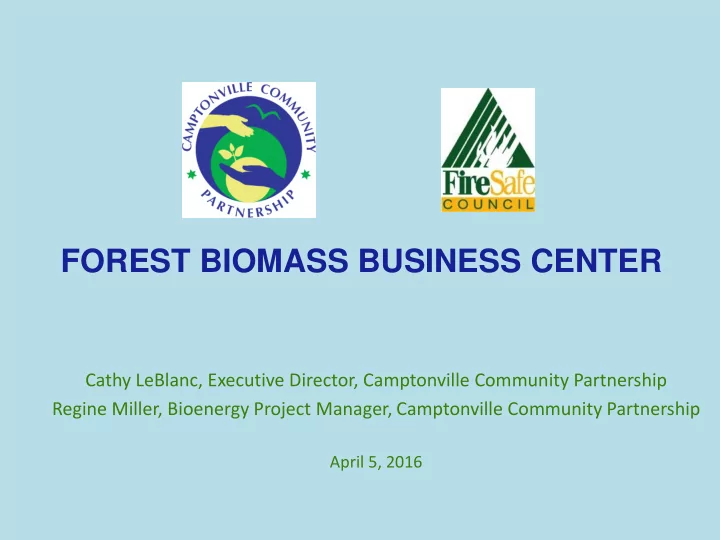 CAMPTONVILLE COMMUNITY PARTNERSHIP

FireSafe COUNCIL

FOREST BIOMASS BUSINESS CENTER

Cathy LeBlanc, Executive Director, Camptonville Community Partnership
Regine Miller, Bioenergy Project Manager, Camptonville Community Partnership

April 5, 2016